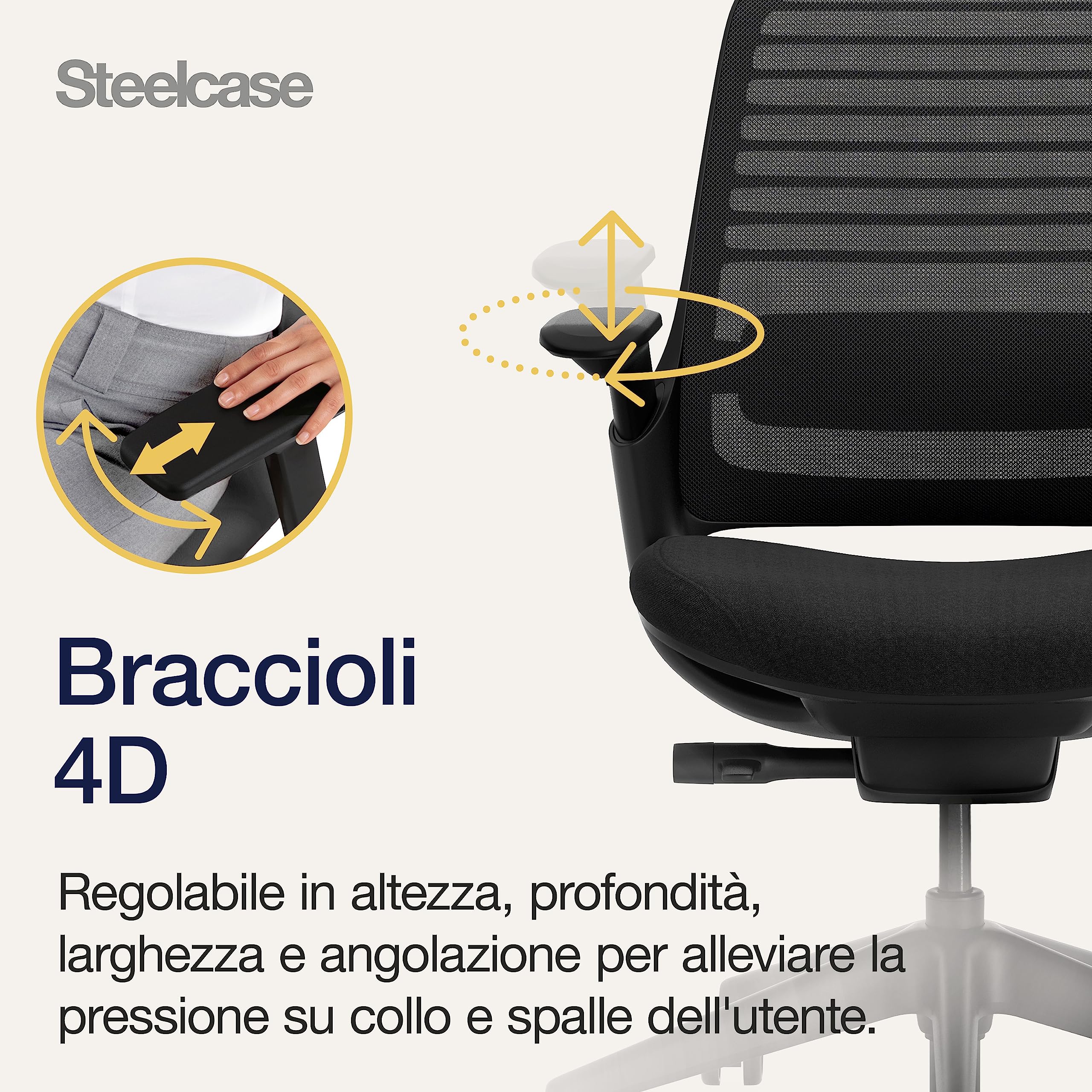 Steelcase

Braccioli
4D

Regolabile in altezza, profondità, larghezza e angolazione per alleviare la pressione su collo e spalle dell'utente.